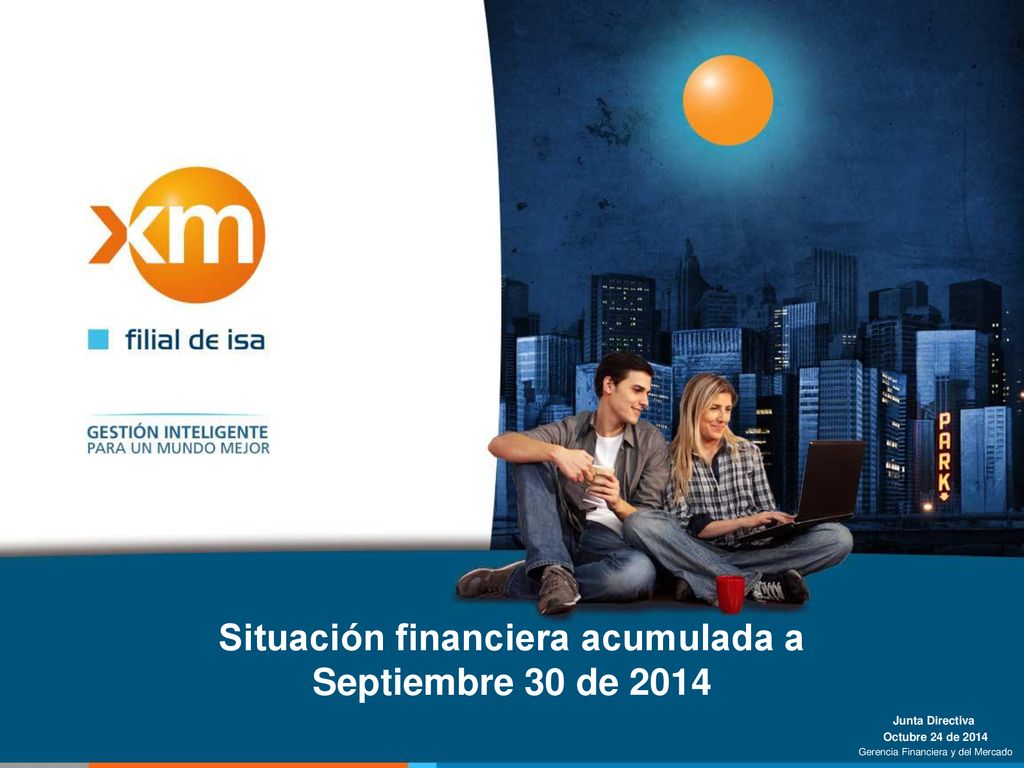 xm

filial de isa

GESTIÓN INTELIGENTE
PARA UN MUNDO MEJOR

PARK

Situación financiera acumulada a Septiembre 30 de 2014

Junta Directiva
Octubre 24 de 2014
Gerencia Financiera y del Mercado